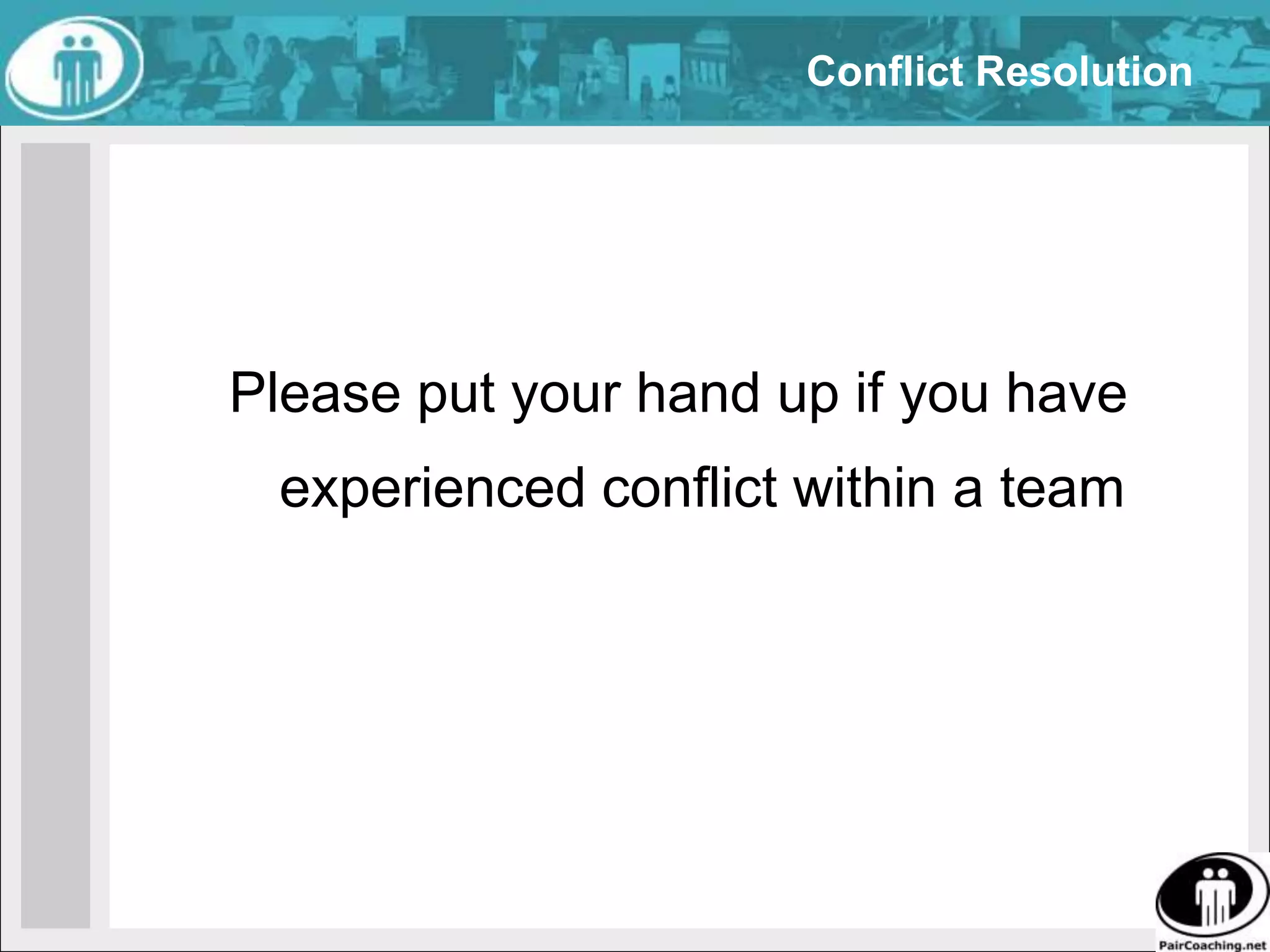 Conflict Resolution

Please put your hand up if you have experienced conflict within a team

PairCoaching.net